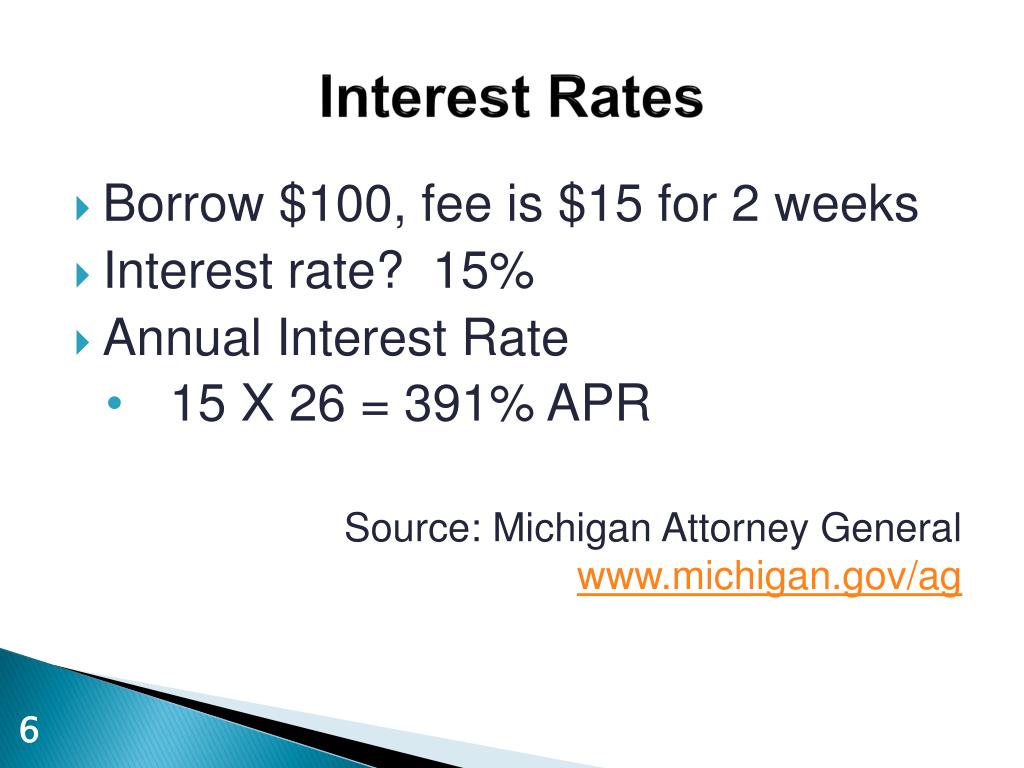 Interest Rates

Borrow \$100, fee is \$15 for 2 weeks
Interest rate?  15%
Annual Interest Rate
• 15 X 26 = 391% APR

Source: Michigan Attorney General
www.michigan.gov/ag

6